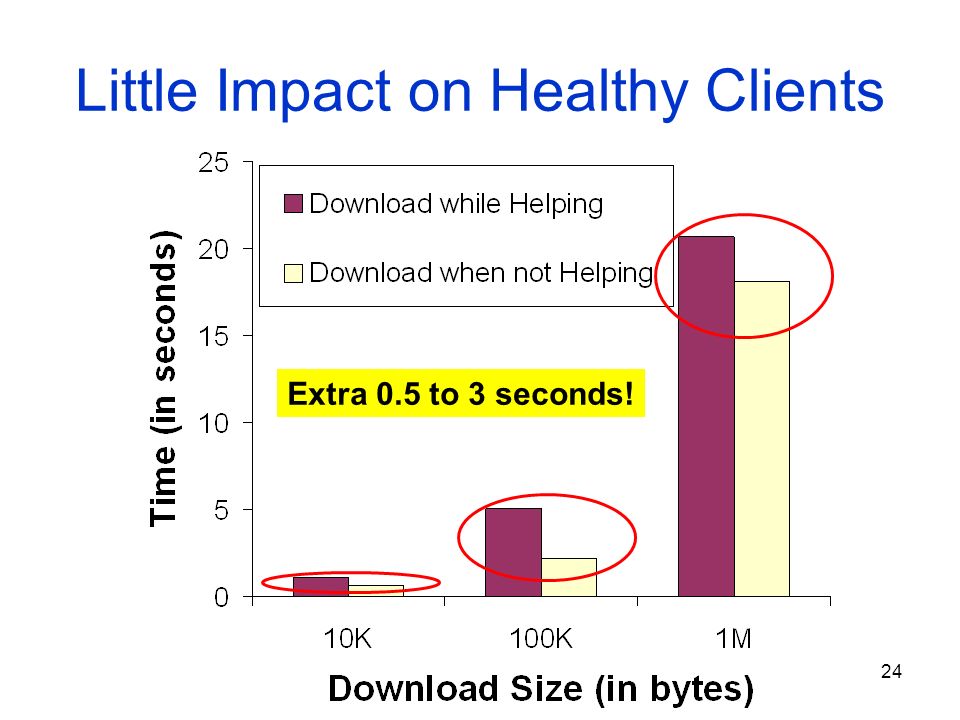 Little Impact on Healthy Clients

Time (in seconds)

25
20
15
10
5
0

Download while Helping
Download when not Helping

Extra 0.5 to 3 seconds!

10K
100K
1M

Download Size (in bytes)

24